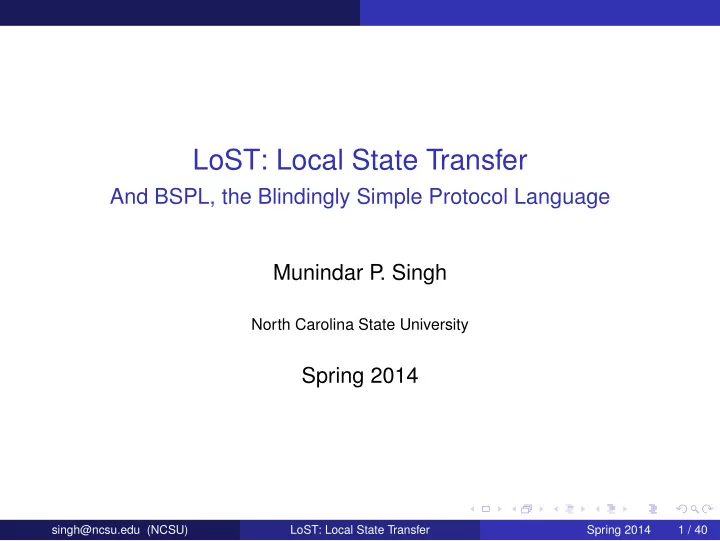 LoST: Local State Transfer
And BSPL, the Blindingly Simple Protocol Language

Munindar P. Singh

North Carolina State University

Spring 2014

singh@ncsu.edu (NCSU) LoST: Local State Transfer Spring 2014 1 / 40